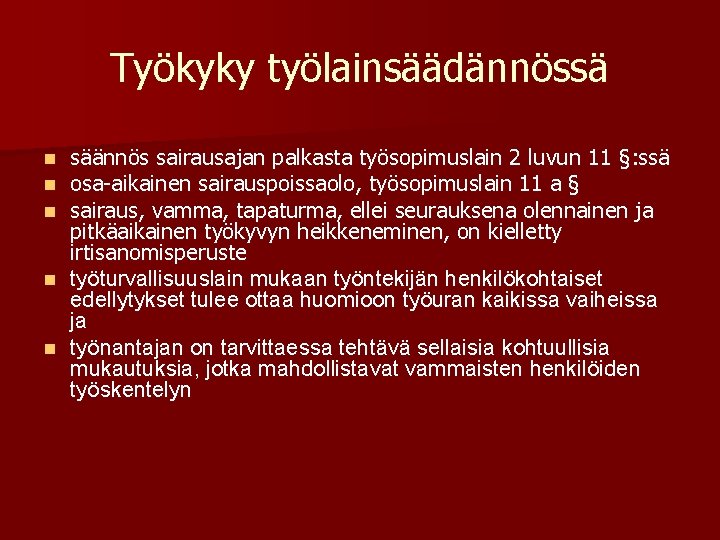 Työkyky työlainsäädännössä

- säännös sairausajan palkasta työsopimuslain 2 luvun 11 §:ssä
- osa-aikainen sairauspoissaolo, työsopimuslain 11 a §
- sairaus, vamma, tapaturma, ellei seurauksena olennainen ja pitkäaikainen työkyvyn heikkeneminen, on kielletty irtisanomisperuste
- työturvallisuuslain mukaan työntekijän henkilökohtaiset edellytykset tulee ottaa huomioon työuran kaikissa vaiheissa ja
- työnantajan on tarvittaessa tehtävä sellaisia kohtuullisia mukautuksia, jotka mahdollistavat vammaisten henkilöiden työskentelyn